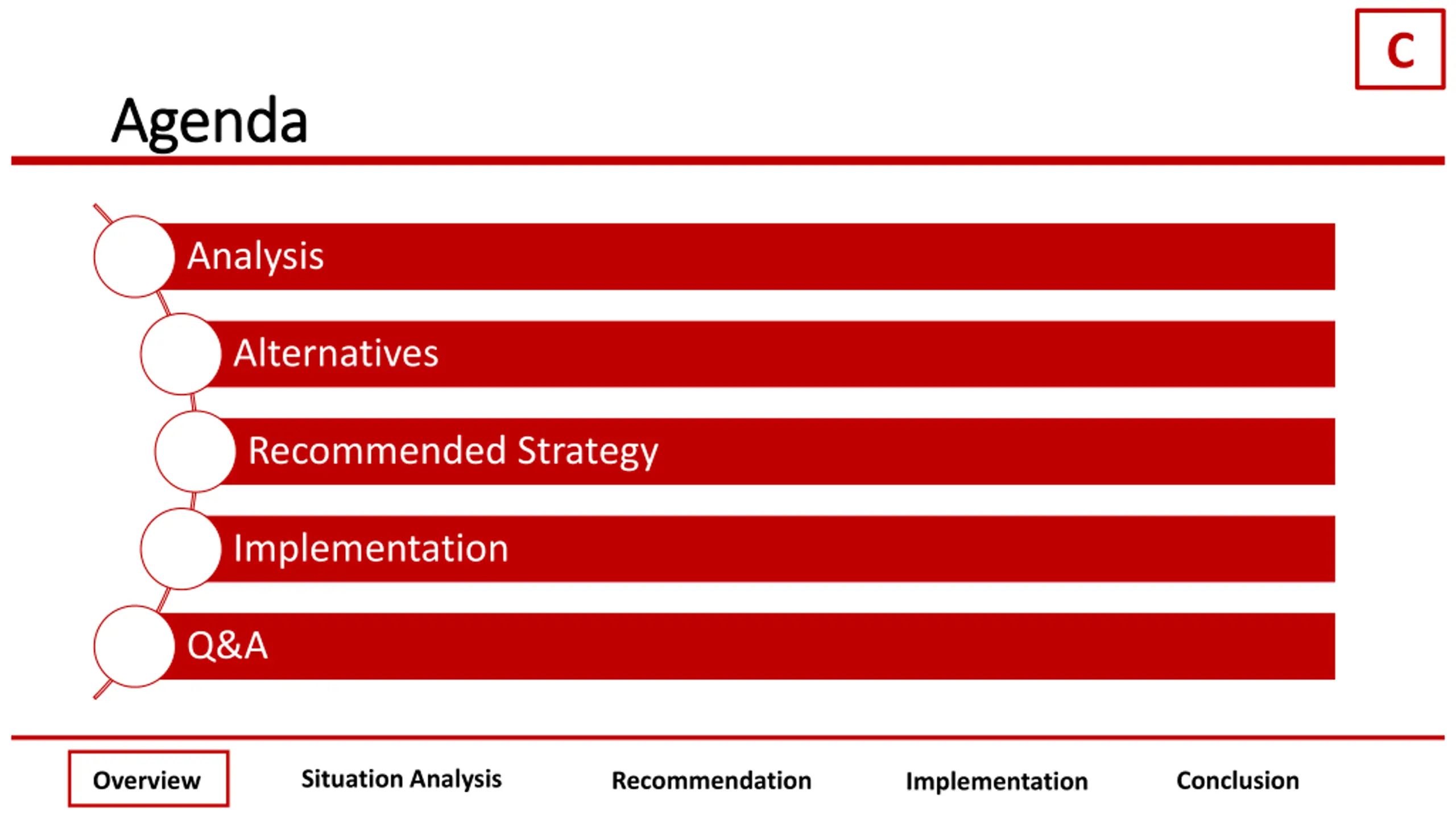 C

Agenda

Analysis

Alternatives

Recommended Strategy

Implementation

Q&A

Overview

Situation Analysis

Recommendation

Implementation

Conclusion